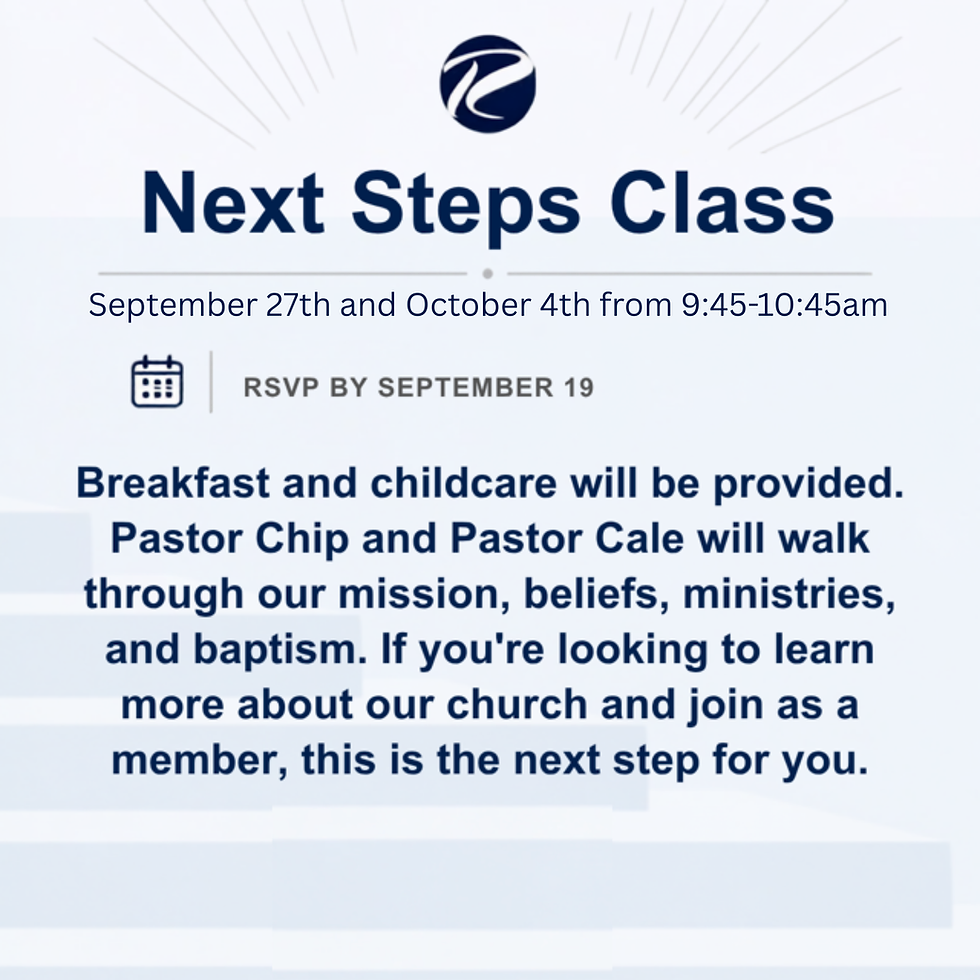 Next Steps Class

September 27th and October 4th from 9:45-10:45am

RSVP BY SEPTEMBER 19

Breakfast and childcare will be provided. Pastor Chip and Pastor Cale will walk through our mission, beliefs, ministries, and baptism. If you're looking to learn more about our church and join as a member, this is the next step for you.